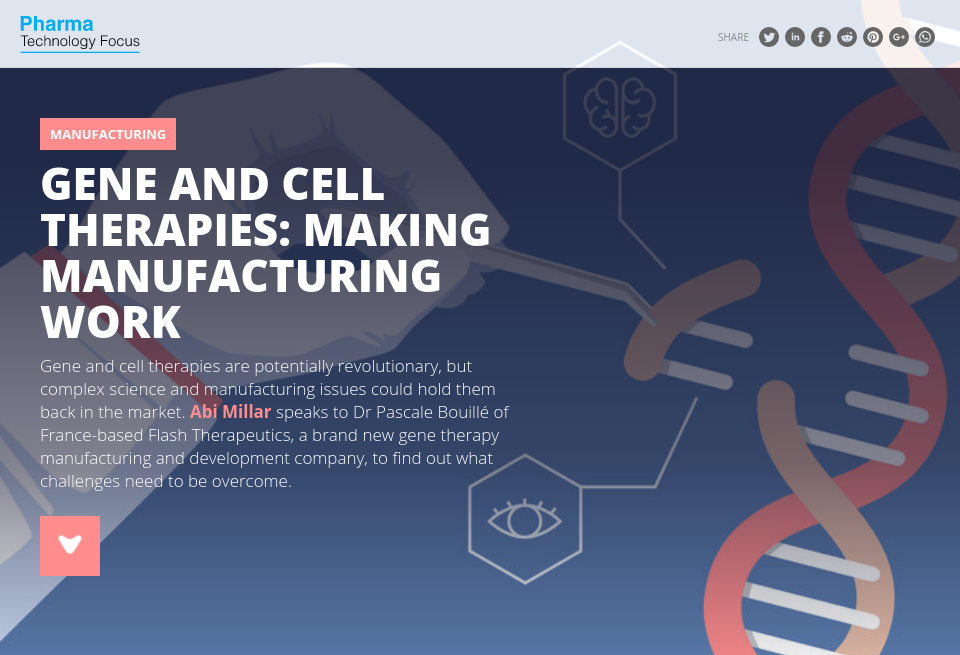 Pharma
Technology Focus

SHARE

MANUFACTURING

GENE AND CELL THERAPIES: MAKING MANUFACTURING WORK

Gene and cell therapies are potentially revolutionary, but complex science and manufacturing issues could hold them back in the market. Abi Millar speaks to Dr Pascale Bouillé of France-based Flash Therapeutics, a brand new gene therapy manufacturing and development company, to find out what challenges need to be overcome.